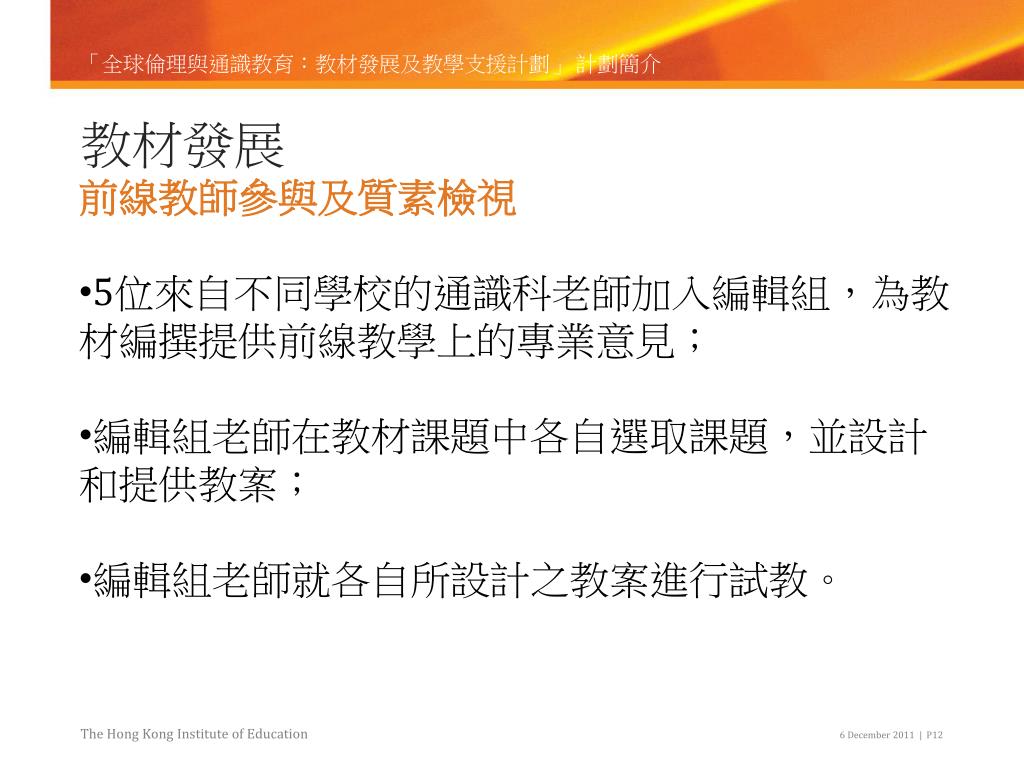 「全球倫理與通識教育：教材發展及教學支援計劃」計劃簡介

教材發展
前線教師參與及質素檢視

•5位來自不同學校的通識科老師加入編輯組，為教材編撰提供前線教學上的專業意見；

•編輯組老師在教材課題中各自選取課題，並設計和提供教案；

•編輯組老師就各自所設計之教案進行試教。

The Hong Kong Institute of Education

6 December 2011 | P12